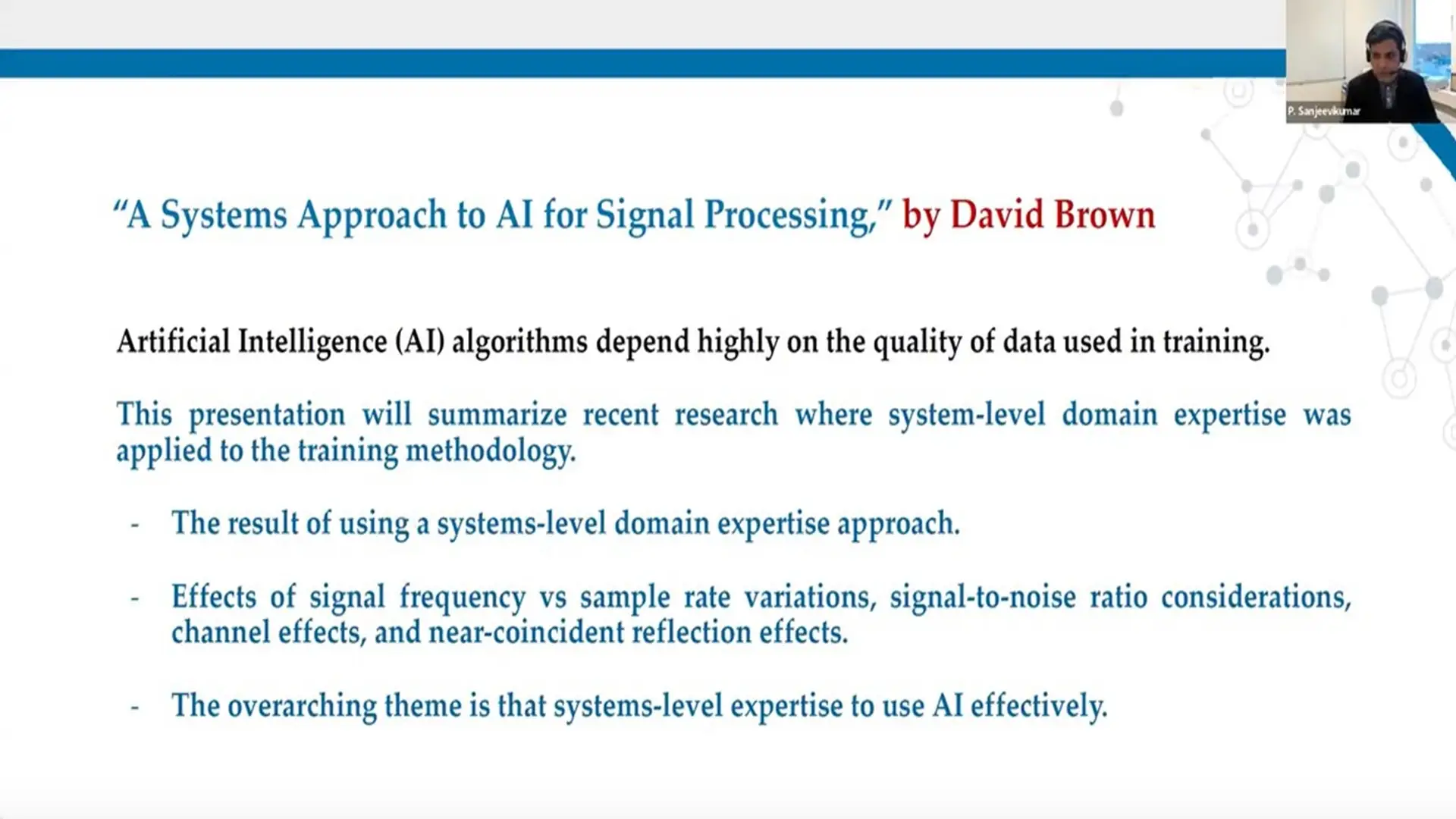 P. Sanjeevikumar

"A Systems Approach to AI for Signal Processing," by David Brown

Artificial Intelligence (AI) algorithms depend highly on the quality of data used in training.

This presentation will summarize recent research where system-level domain expertise was applied to the training methodology.

- The result of using a systems-level domain expertise approach.

- Effects of signal frequency vs sample rate variations, signal-to-noise ratio considerations, channel effects, and near-coincident reflection effects.

- The overarching theme is that systems-level expertise to use AI effectively.